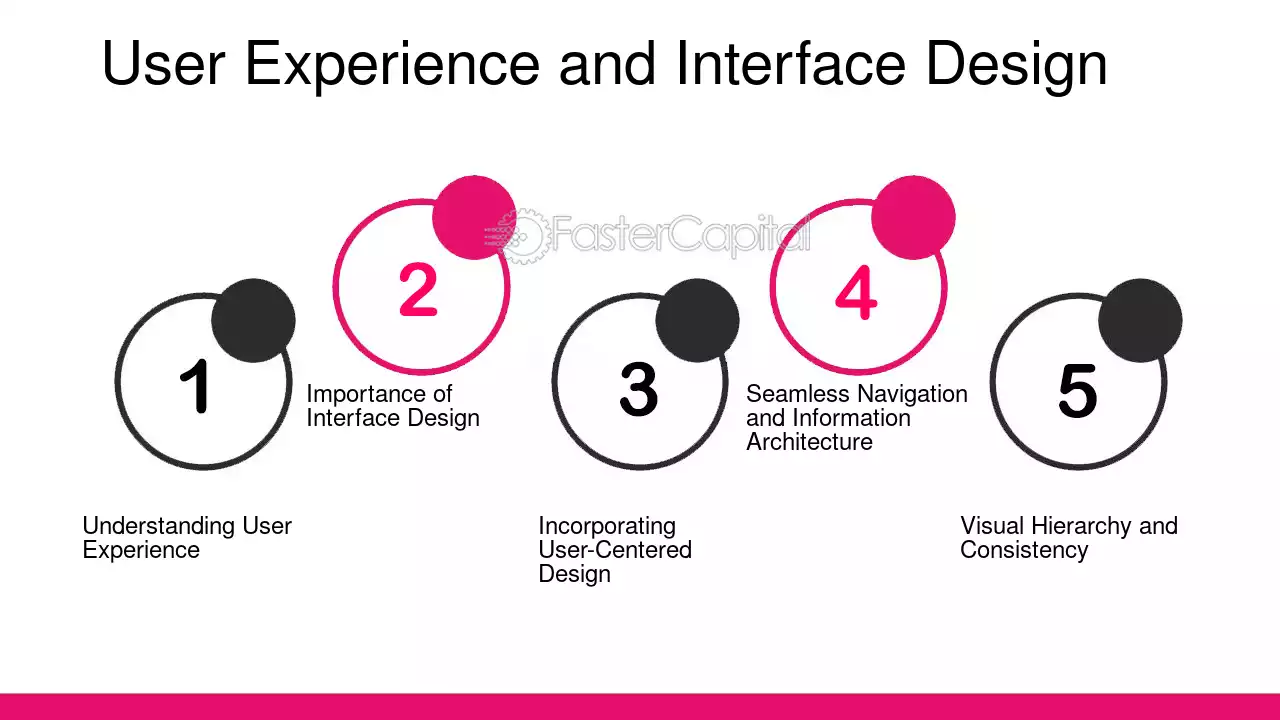 User Experience and Interface Design

1

Understanding User Experience

2

Importance of Interface Design

3

Incorporating User-Centered Design

4

Seamless Navigation and Information Architecture

5

Visual Hierarchy and Consistency

FasterCapital